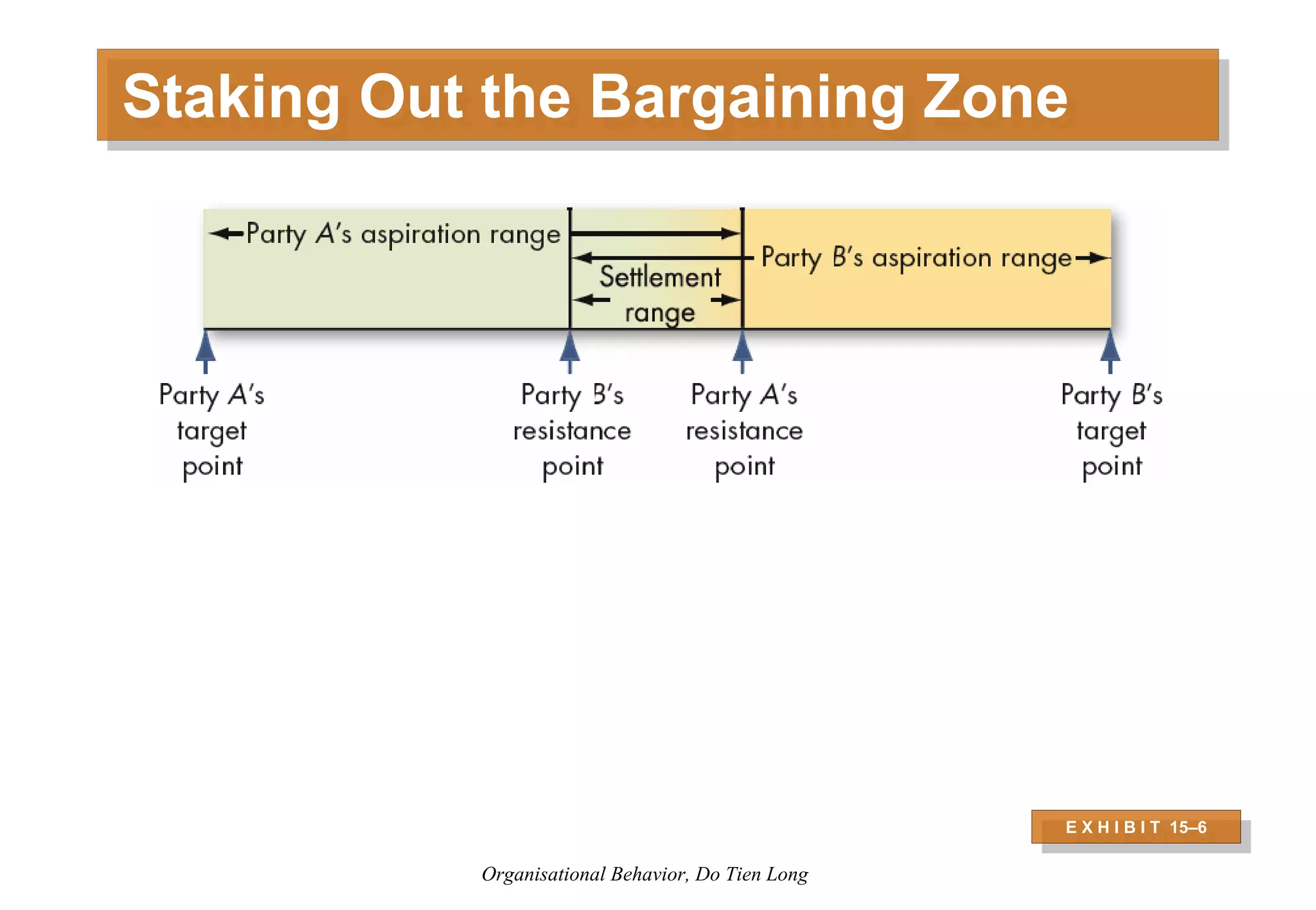 Staking Out the Bargaining Zone

Party A's aspiration range

Party B's aspiration range

Settlement range

Party A's target point

Party B's resistance point

Party A's resistance point

Party B's target point

EXHIBIT 15–6

Organisational Behavior, Do Tien Long